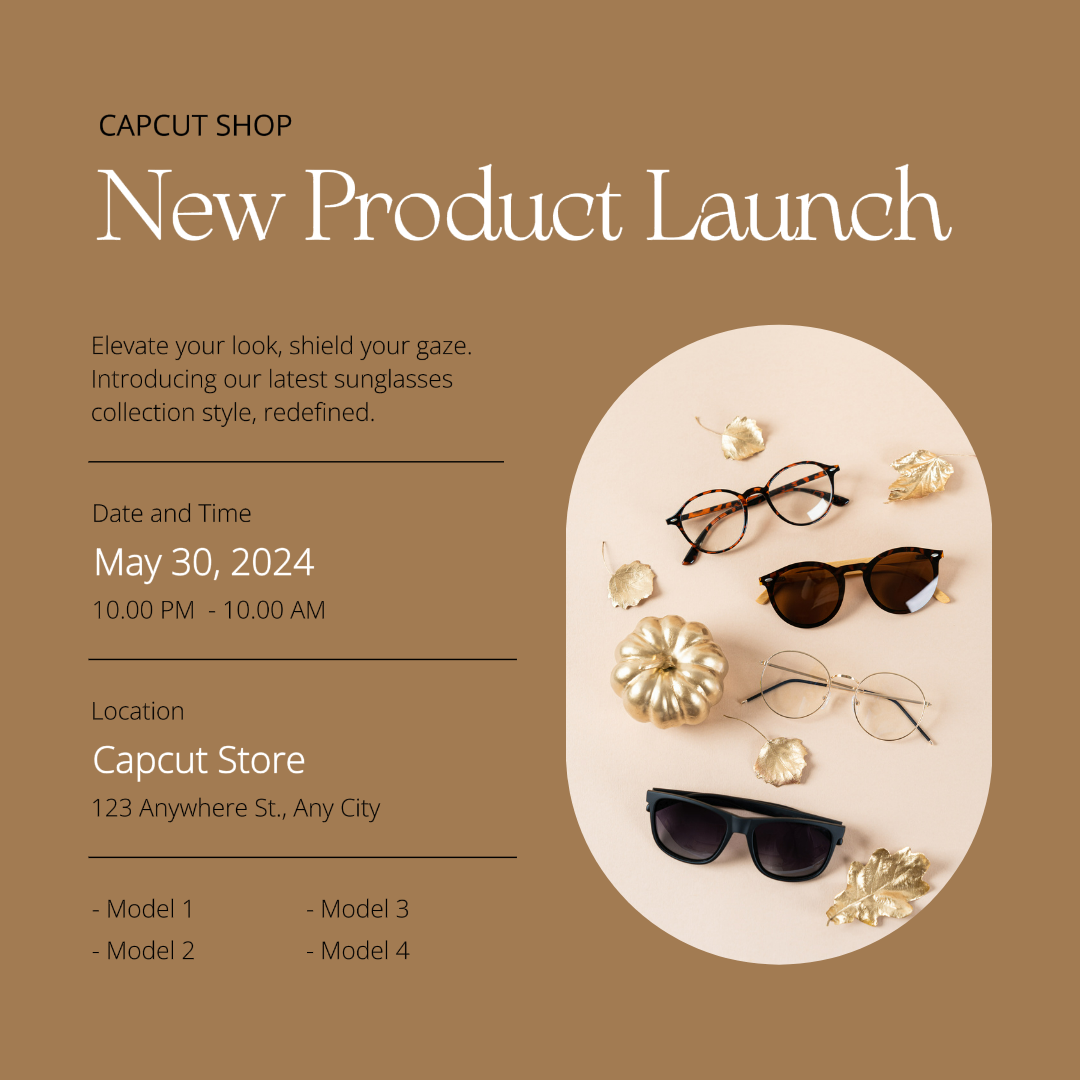 CAPCUT SHOP

New Product Launch

Elevate your look, shield your gaze. Introducing our latest sunglasses collection style, redefined.

Date and Time

May 30, 2024

10.00 PM - 10.00 AM

Location

Capcut Store

123 Anywhere St., Any City

- Model 1
- Model 2

- Model 3
- Model 4